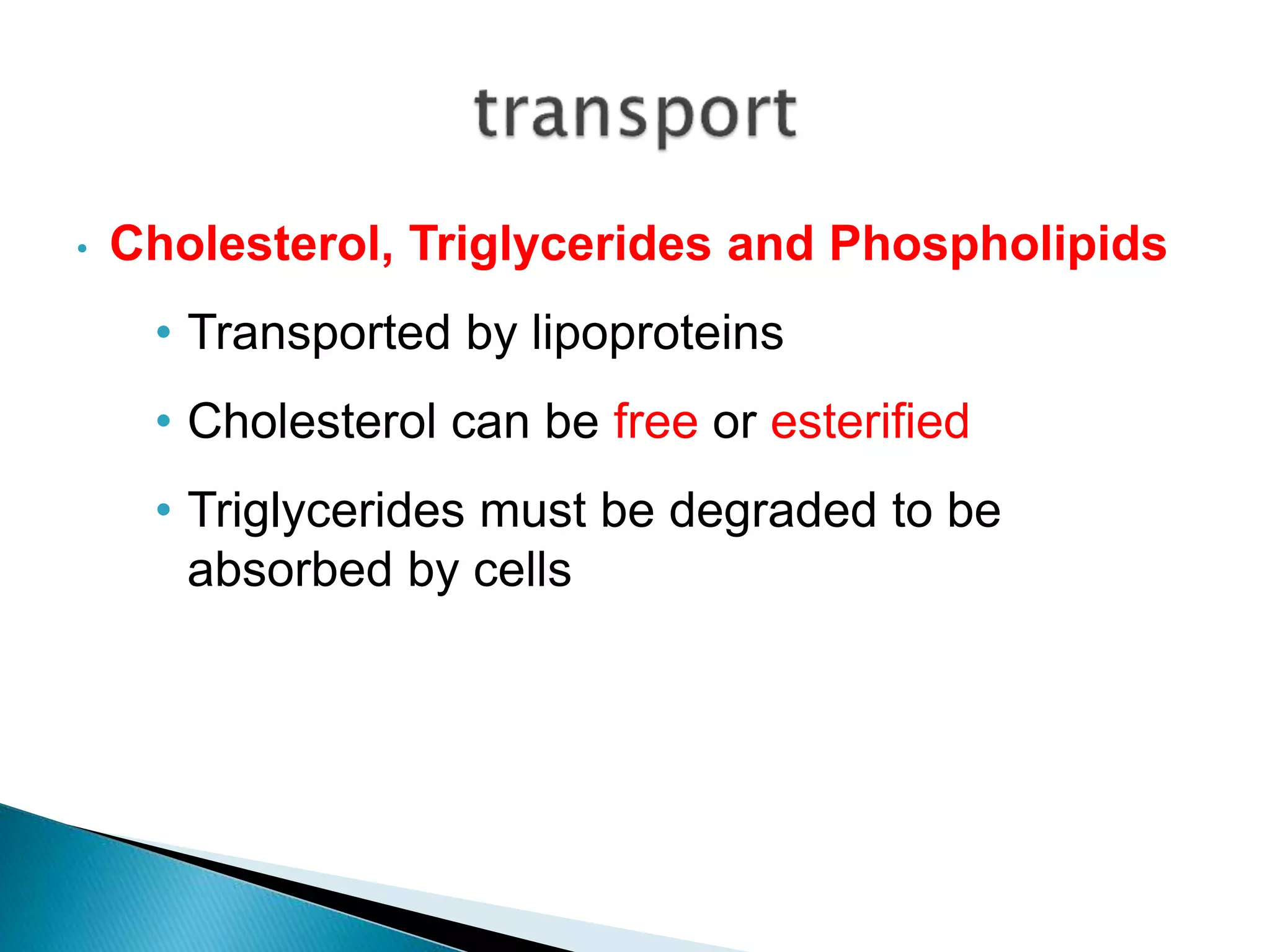 transport

• Cholesterol, Triglycerides and Phospholipids
  • Transported by lipoproteins
  • Cholesterol can be free or esterified
  • Triglycerides must be degraded to be absorbed by cells